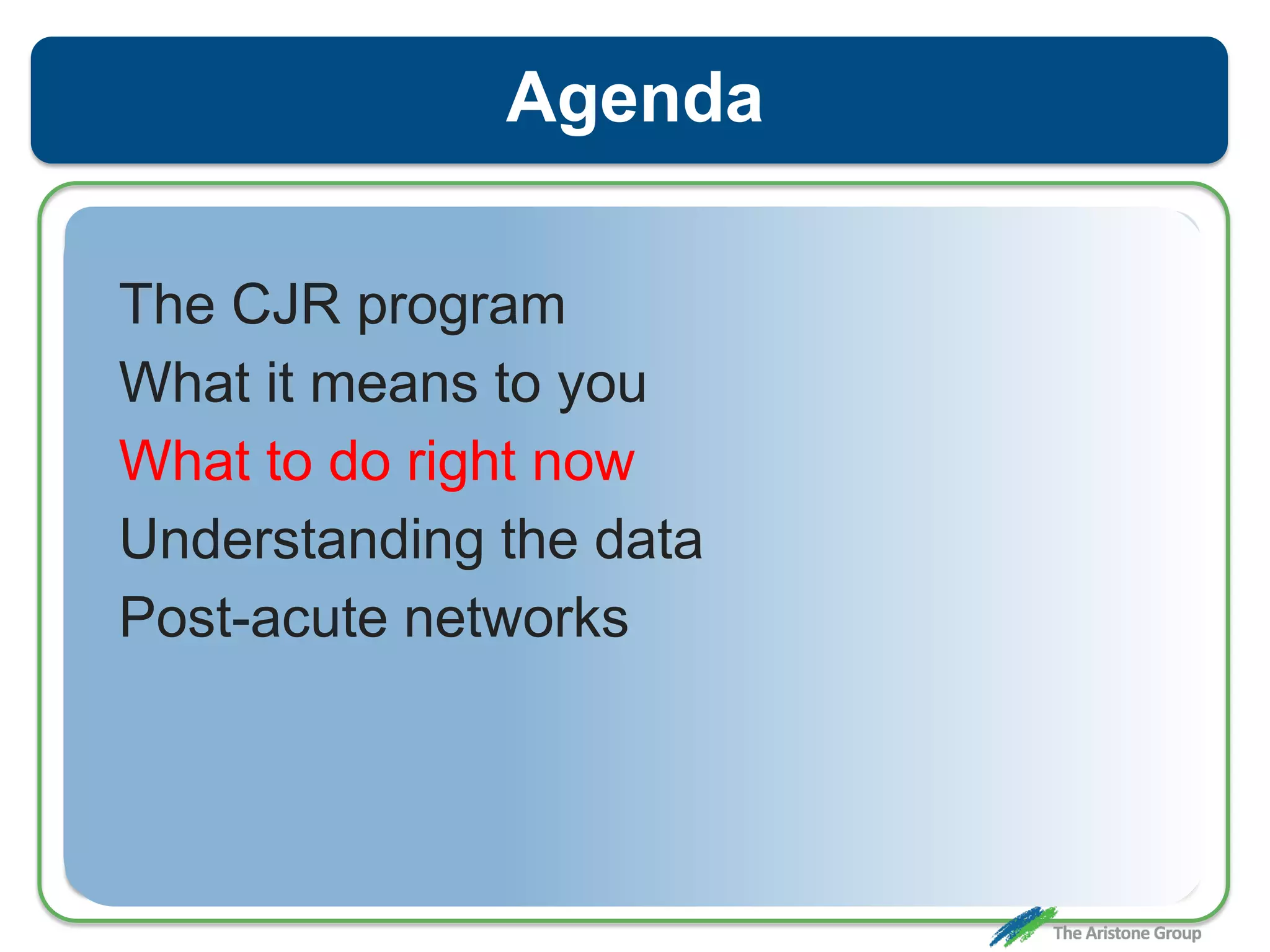 Agenda

The CJR program
What it means to you
What to do right now
Understanding the data
Post-acute networks

The Aristone Group